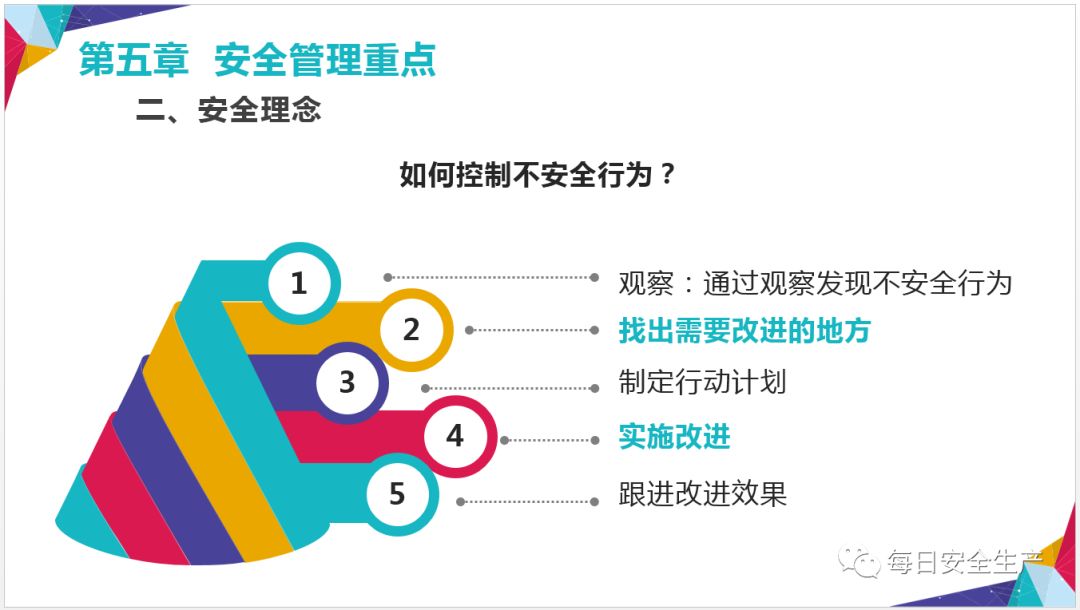 第五章 安全管理重点

二、安全理念

如何控制不安全行为？

1

观察：通过观察发现不安全行为

2

找出需要改进的地方

3

制定行动计划

4

实施改进

5

跟进改进效果

每日安全生产